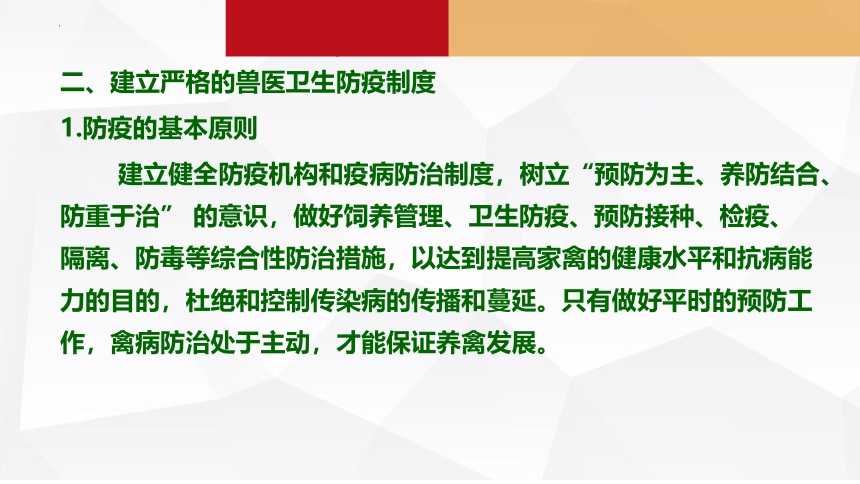 二、建立严格的兽医卫生防疫制度

1.防疫的基本原则

建立健全防疫机构和疫病防治制度，树立“预防为主、养防结合、防重于治” 的意识，做好饲养管理、卫生防疫、预防接种、检疫、隔离、防毒等综合性防治措施，以达到提高家禽的健康水平和抗病能力的目的，杜绝和控制传染病的传播和蔓延。只有做好平时的预防工作，禽病防治处于主动，才能保证养禽发展。